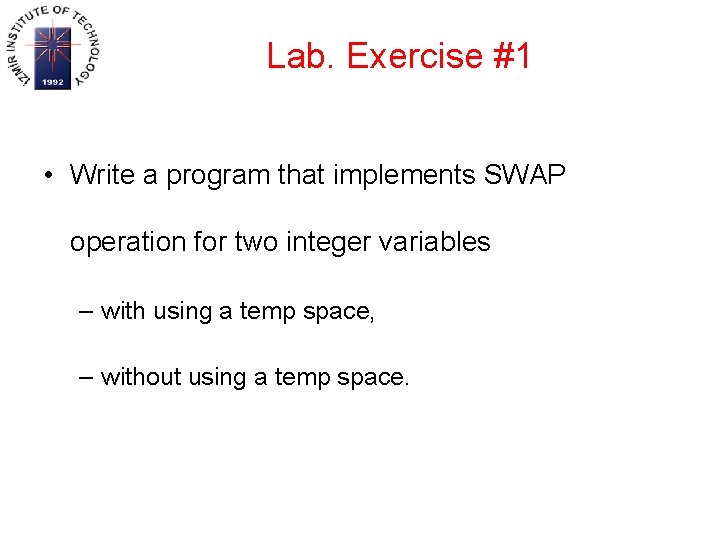 IZMIR INSTITUTE OF TECHNOLOGY
1992

Lab. Exercise #1

• Write a program that implements SWAP operation for two integer variables

– with using a temp space,

– without using a temp space.